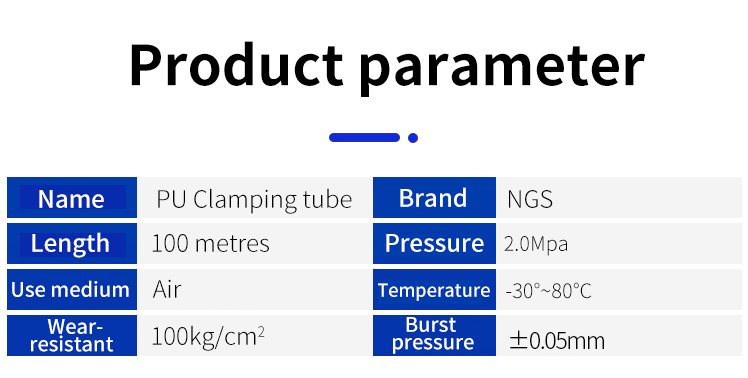 Product parameter

| Name | PU Clamping tube | Brand | NGS |
|---|---|---|---|
| Length | 100 metres | Pressure | 2.0Mpa |
| Use medium | Air | Temperature | -30°~80°C |
| Wear-resistant | 100kg/cm$^2$ | Burst pressure | ±0.05mm |